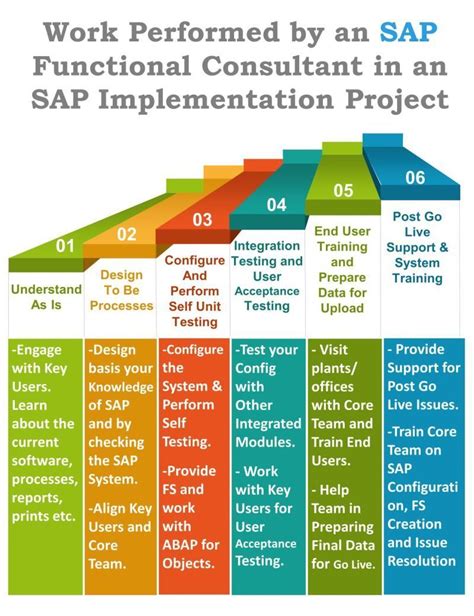 Work Performed by an SAP Functional Consultant in an SAP Implementation Project

01
Understand As Is

-Engage with Key Users. Learn about the current software, processes, reports, prints etc.

02
Design To Be Processes

-Design basis your Knowledge of SAP and by checking the SAP System.

-Align Key Users and Core Team.

03
Configure And Perform Self Unit Testing

-Configure the System & Perform Self Testing.

-Provide FS and work with ABAP for Objects.

04
Integration Testing and User Acceptance Testing

-Test your Config with Other Integrated Modules.

- Work with Key Users for User Acceptance Testing.

05
End User Training and Prepare Data for Upload

- Visit plants/ offices with Core Team and Train End Users.

- Help Team in Preparing Final Data for Go Live.

06
Post Go Live Support & System Training

- Provide Support for Post Go Live Issues.

-Train Core Team on SAP Configuration, FS Creation and Issue Resolution